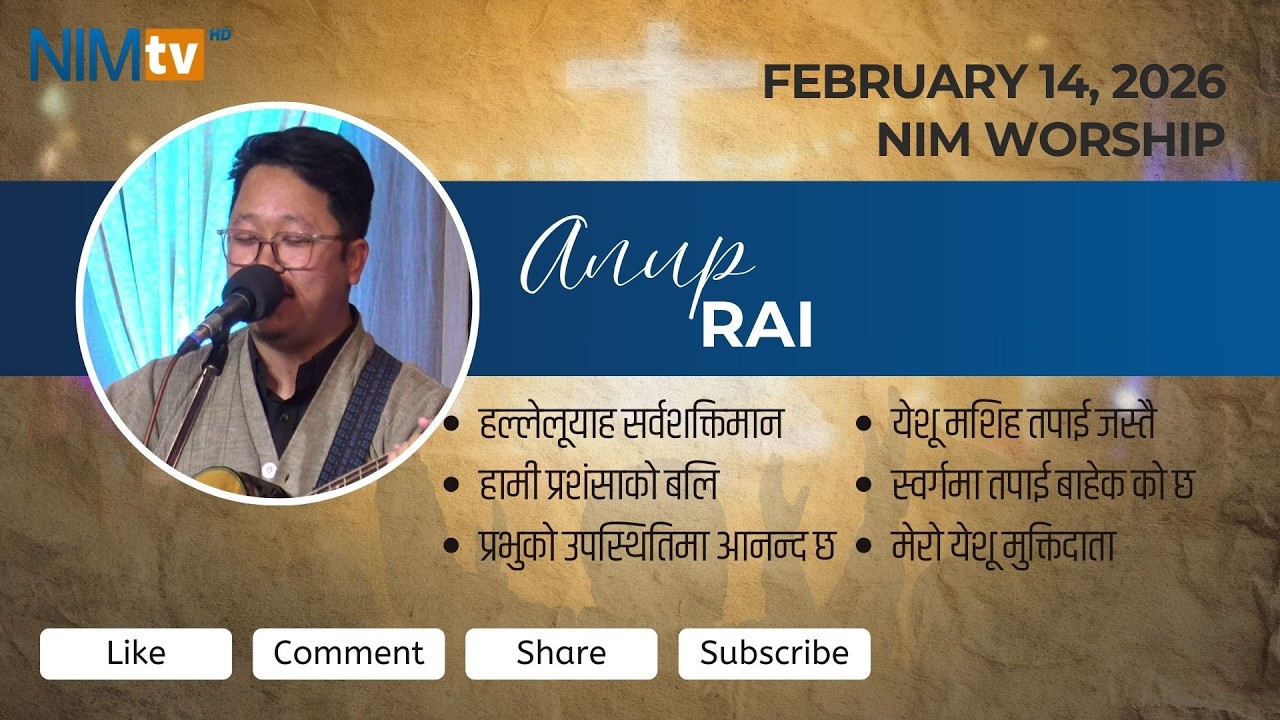 NIMtv HD

FEBRUARY 14, 2026
NIM WORSHIP

Anup
RAI

• हल्लेलूयाह सर्वशक्तिमान
• हामी प्रशंसाको बलि
• प्रभुको उपस्थितिमा आनन्द छ

• येशू मशिह तपाई जस्तै
• स्वर्गमा तपाई बाहेक को छ
• मेरो येशू मुक्तिदाता

Like
Comment
Share
Subscribe